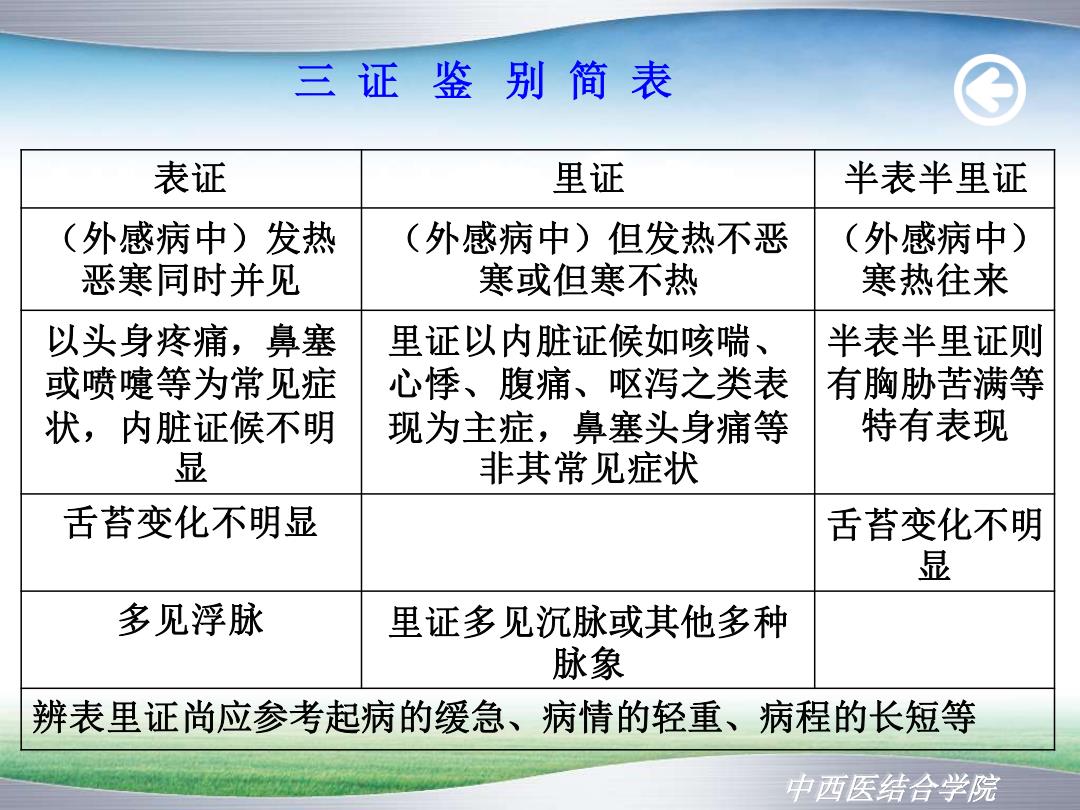 三 证 鉴 别 简 表

| 表证 | 里证 | 半表半里证 |
|---|---|---|
| （外感病中）发热恶寒同时并见 | （外感病中）但发热不恶寒或但寒不热 | （外感病中）寒热往来 |
| 以头身疼痛，鼻塞或喷嚏等为常见症状，内脏证候不明显 | 里证以内脏证候如咳喘、心悸、腹痛、呕泻之类表现为主症，鼻塞头身痛等非其常见症状 | 半表半里证则有胸胁苦满等特有表现 |
| 舌苔变化不明显 | | 舌苔变化不明显 |
| 多见浮脉 | 里证多见沉脉或其他多种脉象 | |
| 辨表里证尚应参考起病的缓急、病情的轻重、病程的长短等 | | |

中西医结合学院